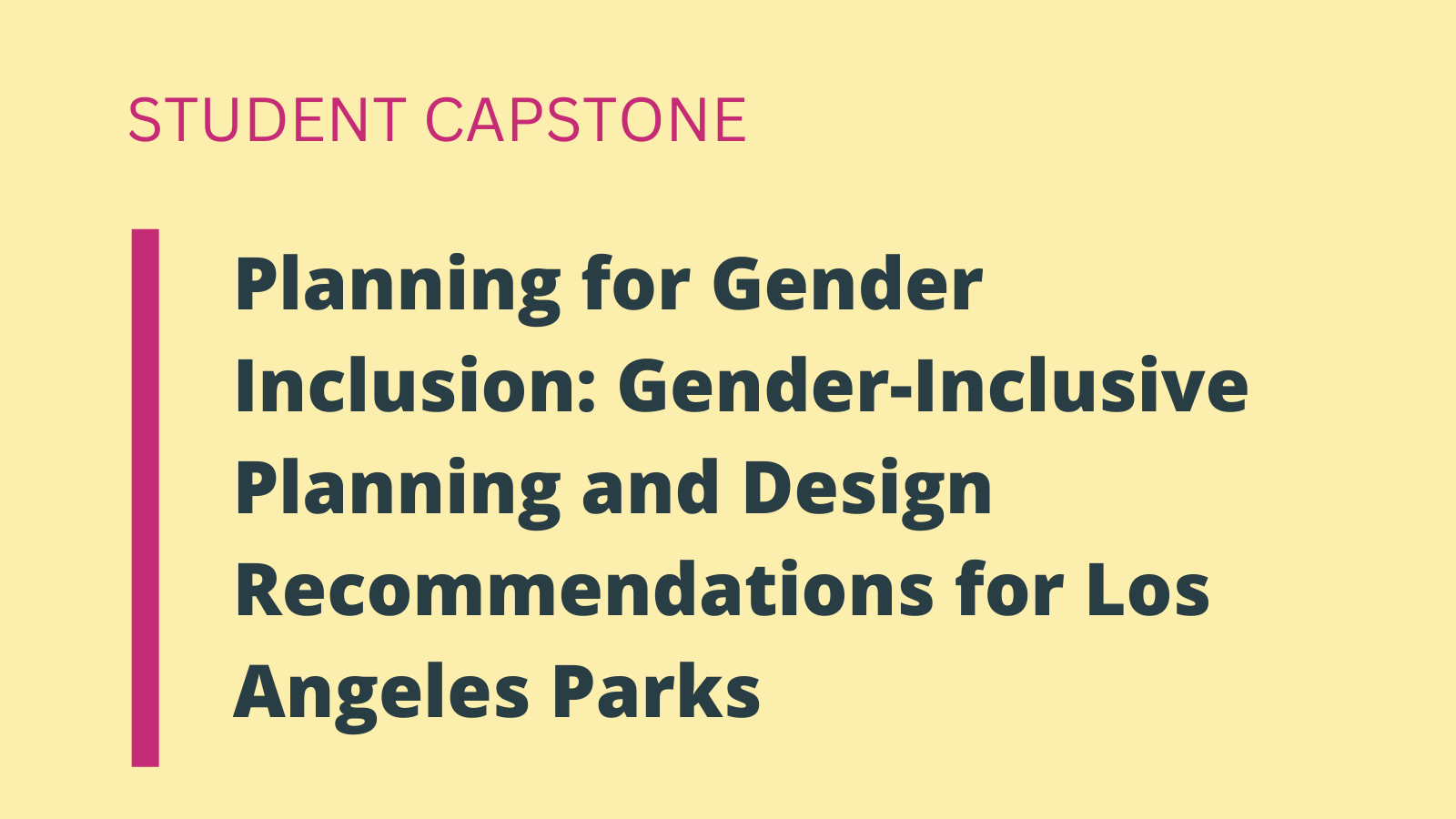 STUDENT CAPSTONE

Planning for Gender Inclusion: Gender-Inclusive Planning and Design Recommendations for Los Angeles Parks